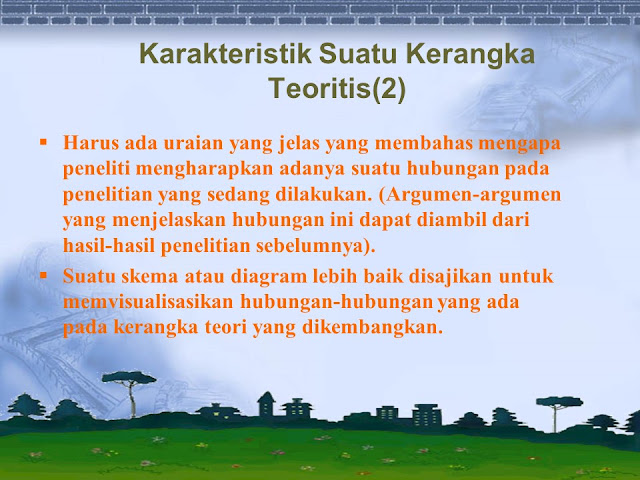 Karakteristik Suatu Kerangka Teoritis(2)

▪ Harus ada uraian yang jelas yang membahas mengapa peneliti mengharapkan adanya suatu hubungan pada penelitian yang sedang dilakukan. (Argumen-argumen yang menjelaskan hubungan ini dapat diambil dari hasil-hasil penelitian sebelumnya).

▪ Suatu skema atau diagram lebih baik disajikan untuk memvisualisasikan hubungan-hubungan yang ada pada kerangka teori yang dikembangkan.